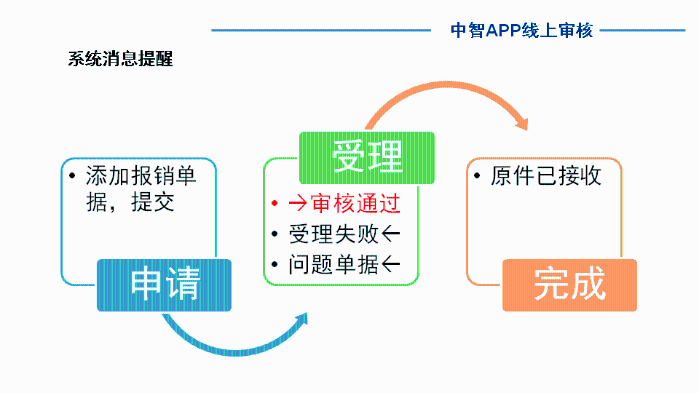 中智APP线上审核

系统消息提醒

• 添加报销单据，提交

申请

受理

• →审核通过
• 受理失败←
• 问题单据←

• 原件已接收

完成